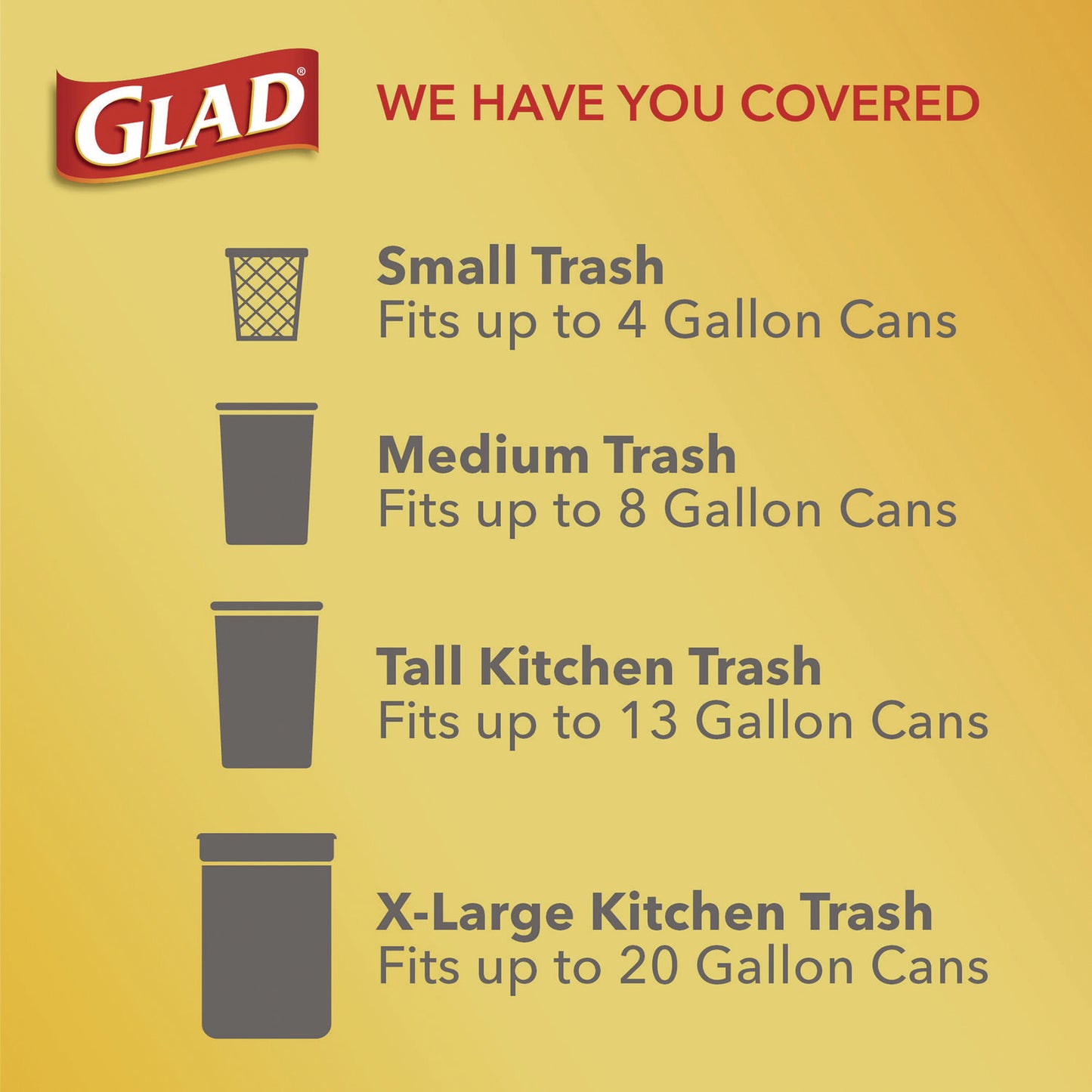 GLAD®

WE HAVE YOU COVERED

Small Trash
Fits up to 4 Gallon Cans

Medium Trash
Fits up to 8 Gallon Cans

Tall Kitchen Trash
Fits up to 13 Gallon Cans

X-Large Kitchen Trash
Fits up to 20 Gallon Cans